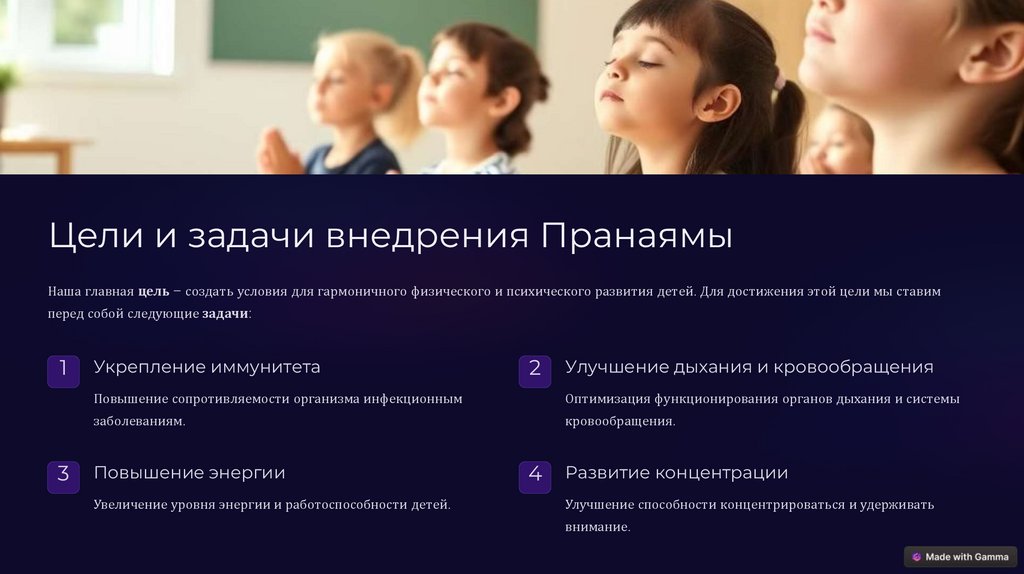 Цели и задачи внедрения Пранаямы

Наша главная цель – создать условия для гармоничного физического и психического развития детей. Для достижения этой цели мы ставим перед собой следующие задачи:

1 Укрепление иммунитета

Повышение сопротивляемости организма инфекционным заболеваниям.

2 Улучшение дыхания и кровообращения

Оптимизация функционирования органов дыхания и системы кровообращения.

3 Повышение энергии

Увеличение уровня энергии и работоспособности детей.

4 Развитие концентрации

Улучшение способности концентрироваться и удерживать внимание.

Made with Gamma